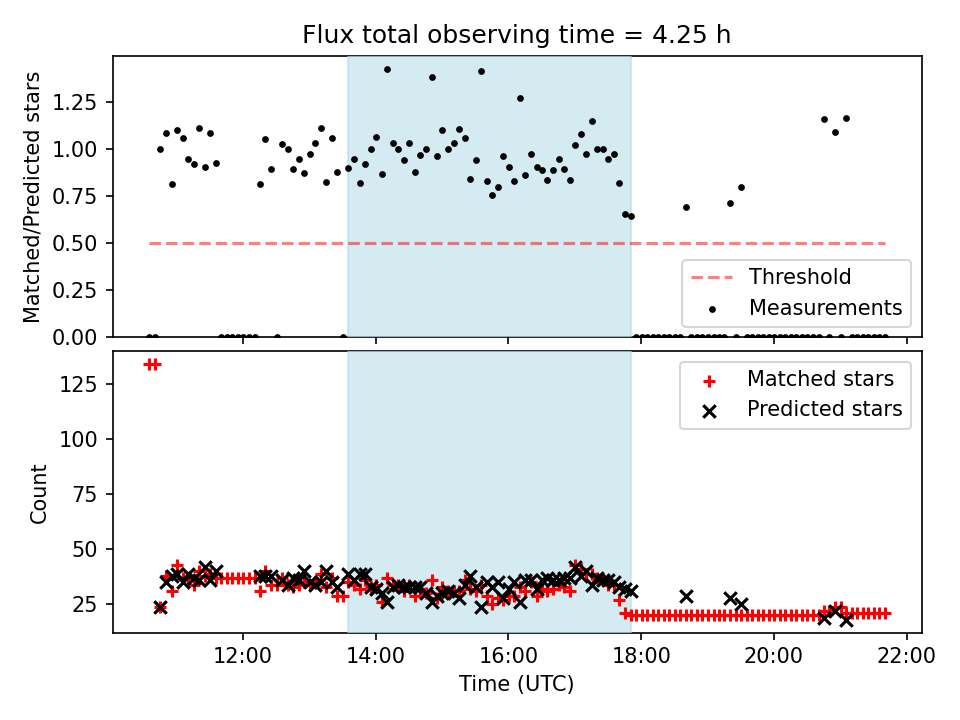 Flux total observing time = 4.25 h

Matched/Predicted stars

1.25
1.00
0.75
0.50
0.25
0.00

Threshold
Measurements

Count

125
100
75
50
25

Matched stars
Predicted stars

12:00
14:00
16:00
18:00
20:00
22:00

Time (UTC)